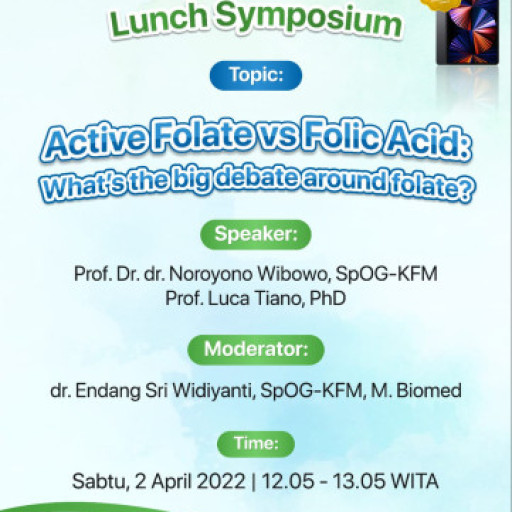 Lunch Symposium

Topic:

Active Folate vs Folic Acid: What's the big debate around folate?

Speaker:

Prof. Dr. dr. Noroyono Wibowo, SpOG-KFM
Prof. Luca Tiano, PhD

Moderator:

dr. Endang Sri Widiyanti, SpOG-KFM, M. Biomed

Time:

Sabtu, 2 April 2022 | 12.05 - 13.05 WITA